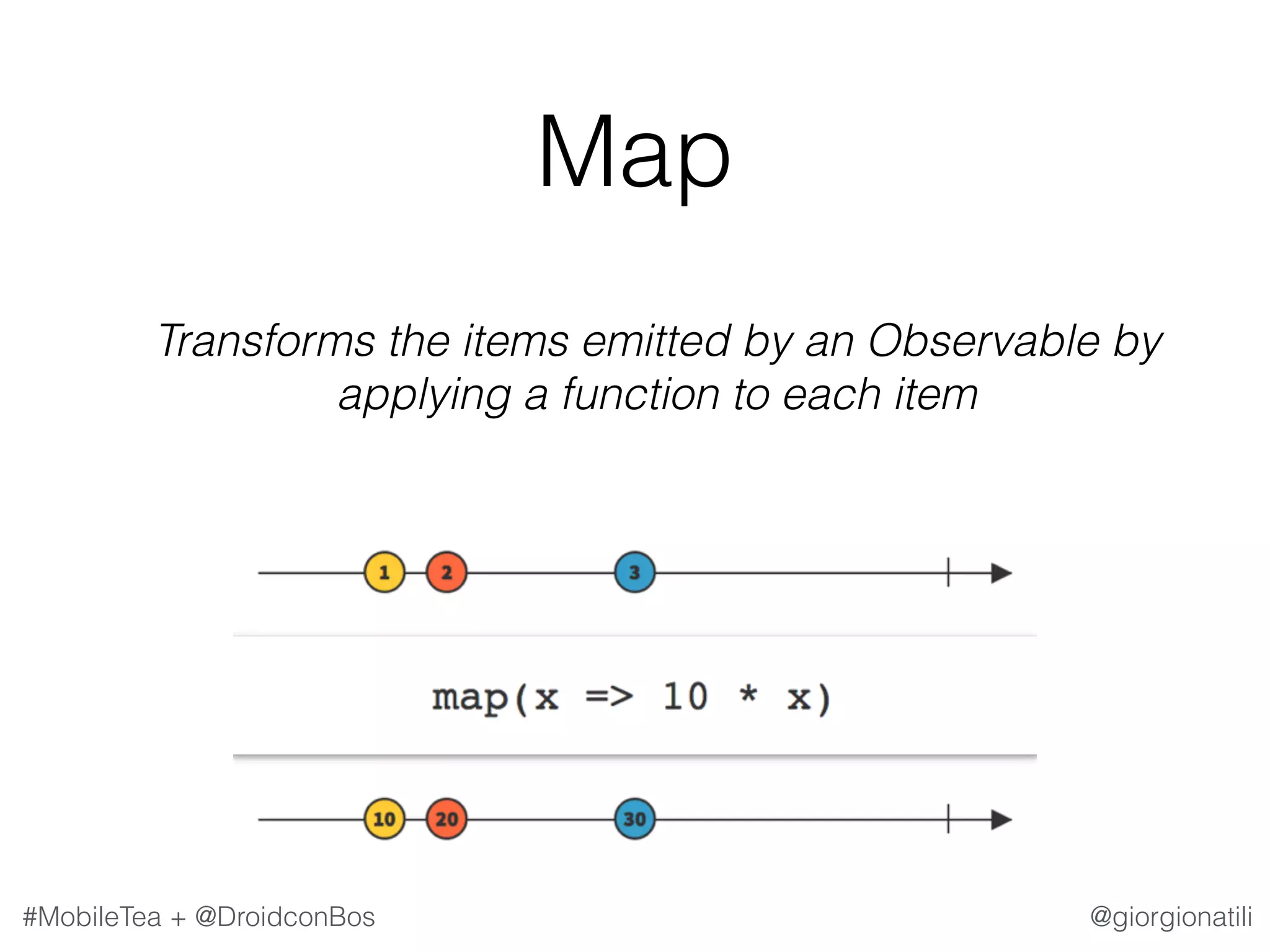 Map

Transforms the items emitted by an Observable by applying a function to each item

1 2 3

map(x => 10 * x)

10 20 30

#MobileTea + @DroidconBos

@giorgionatili